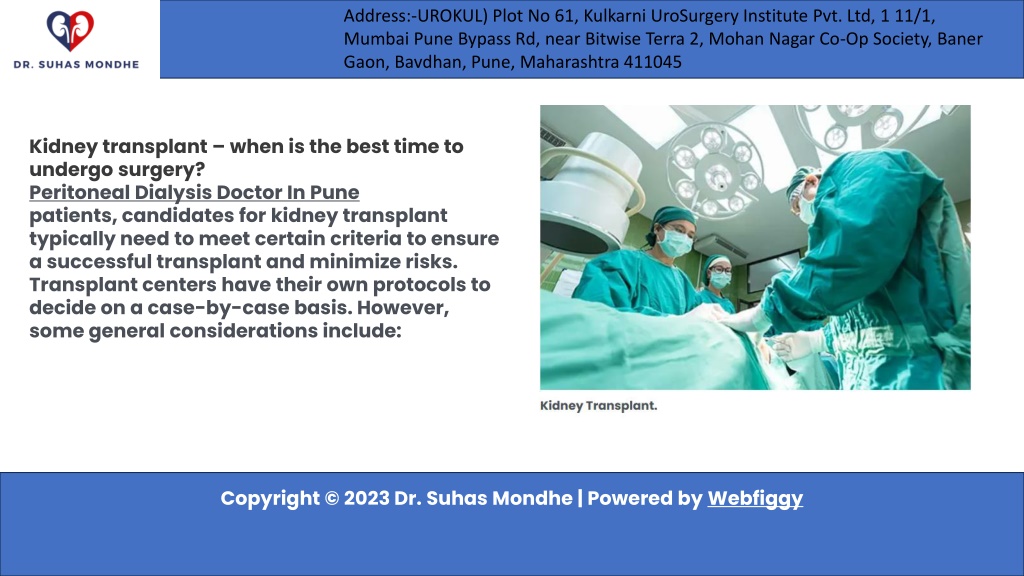 DR. SUHAS MONDHE

Address:-UROKUL) Plot No 61, Kulkarni UroSurgery Institute Pvt. Ltd, 1 11/1, Mumbai Pune Bypass Rd, near Bitwise Terra 2, Mohan Nagar Co-Op Society, Baner Gaon, Bavdhan, Pune, Maharashtra 411045

Kidney transplant – when is the best time to undergo surgery?
Peritoneal Dialysis Doctor In Pune
patients, candidates for kidney transplant typically need to meet certain criteria to ensure a successful transplant and minimize risks. Transplant centers have their own protocols to decide on a case-by-case basis. However, some general considerations include:

Kidney Transplant.

Copyright © 2023 Dr. Suhas Mondhe | Powered by Webfiggy